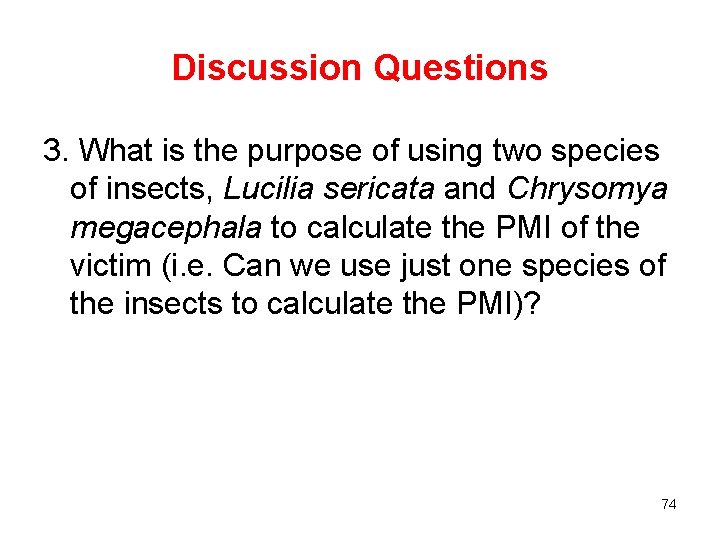 Discussion Questions

3. What is the purpose of using two species of insects, Lucilia sericata and Chrysomya megacephala to calculate the PMI of the victim (i.e. Can we use just one species of the insects to calculate the PMI)?

74